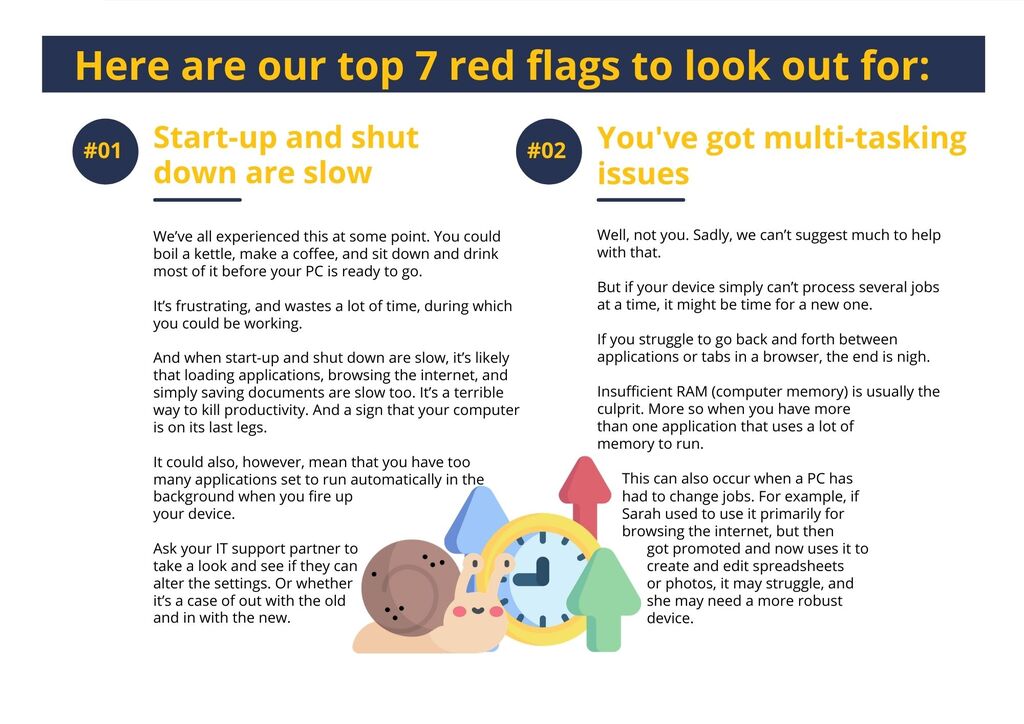 Here are our top 7 red flags to look out for:

#01

Start-up and shut down are slow

We've all experienced this at some point. You could boil a kettle, make a coffee, and sit down and drink most of it before your PC is ready to go.

It's frustrating, and wastes a lot of time, during which you could be working.

And when start-up and shut down are slow, it's likely that loading applications, browsing the internet, and simply saving documents are slow too. It's a terrible way to kill productivity. And a sign that your computer is on its last legs.

It could also, however, mean that you have too many applications set to run automatically in the background when you fire up your device.

Ask your IT support partner to take a look and see if they can alter the settings. Or whether it's a case of out with the old and in with the new.

#02

You've got multi-tasking issues

Well, not you. Sadly, we can't suggest much to help with that.

But if your device simply can't process several jobs at a time, it might be time for a new one.

If you struggle to go back and forth between applications or tabs in a browser, the end is nigh.

Insufficient RAM (computer memory) is usually the culprit. More so when you have more than one application that uses a lot of memory to run.

This can also occur when a PC has had to change jobs. For example, if Sarah used to use it primarily for browsing the internet, but then got promoted and now uses it to create and edit spreadsheets or photos, it may struggle, and she may need a more robust device.